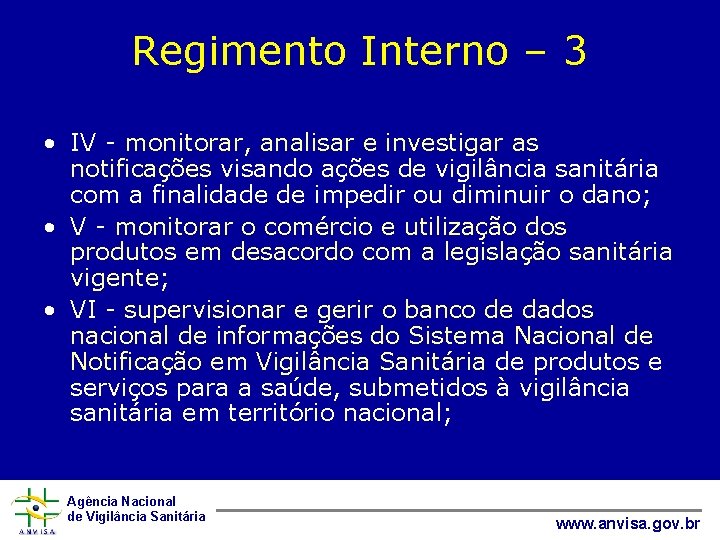 Regimento Interno – 3

• IV - monitorar, analisar e investigar as notificações visando ações de vigilância sanitária com a finalidade de impedir ou diminuir o dano;

• V - monitorar o comércio e utilização dos produtos em desacordo com a legislação sanitária vigente;

• VI - supervisionar e gerir o banco de dados nacional de informações do Sistema Nacional de Notificação em Vigilância Sanitária de produtos e serviços para a saúde, submetidos à vigilância sanitária em território nacional;

ANVISA
Agência Nacional de Vigilância Sanitária

www.anvisa.gov.br